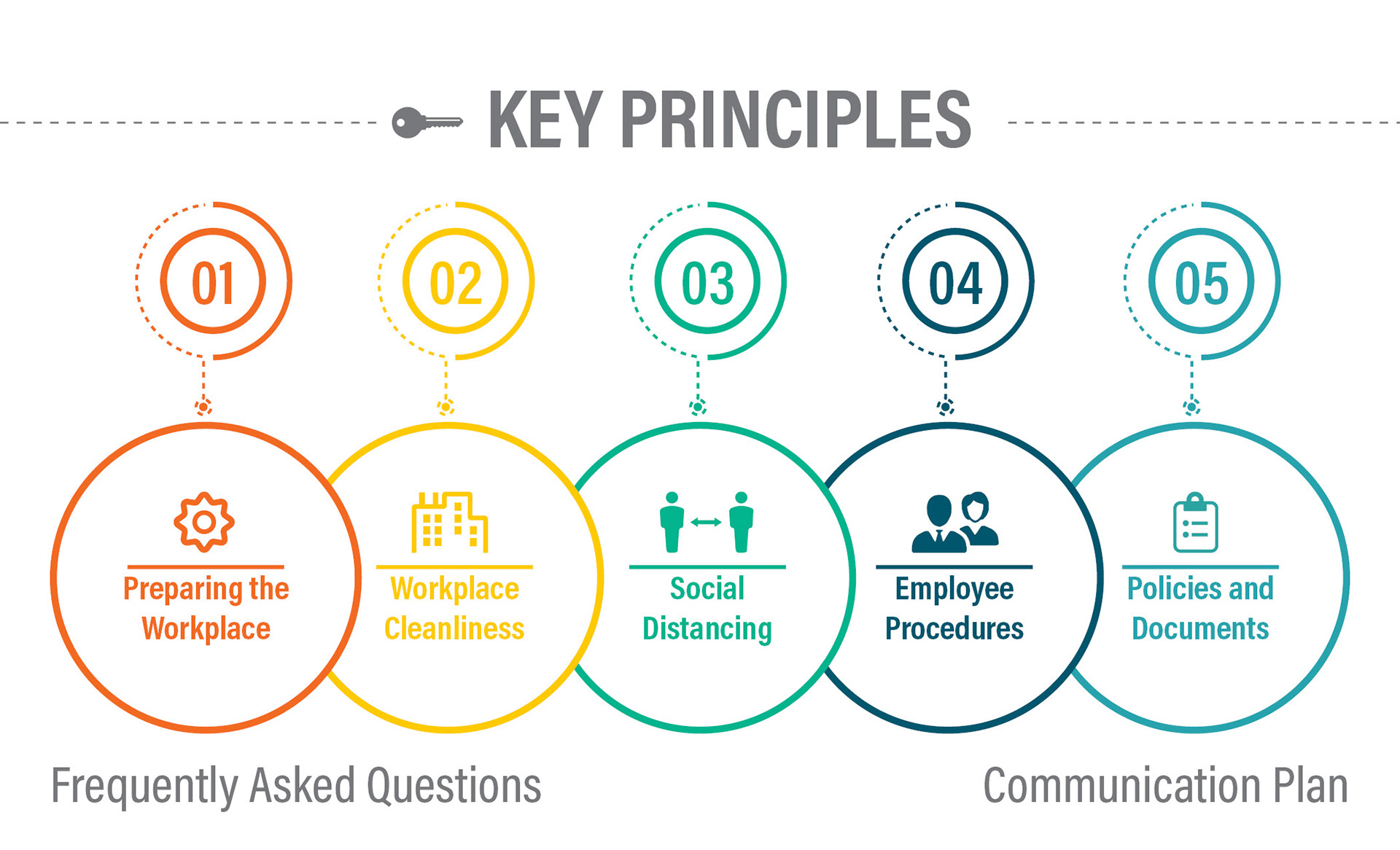 KEY PRINCIPLES

01

02

03

04

05

Preparing the Workplace

Workplace Cleanliness

Social Distancing

Employee Procedures

Policies and Documents

Frequently Asked Questions

Communication Plan